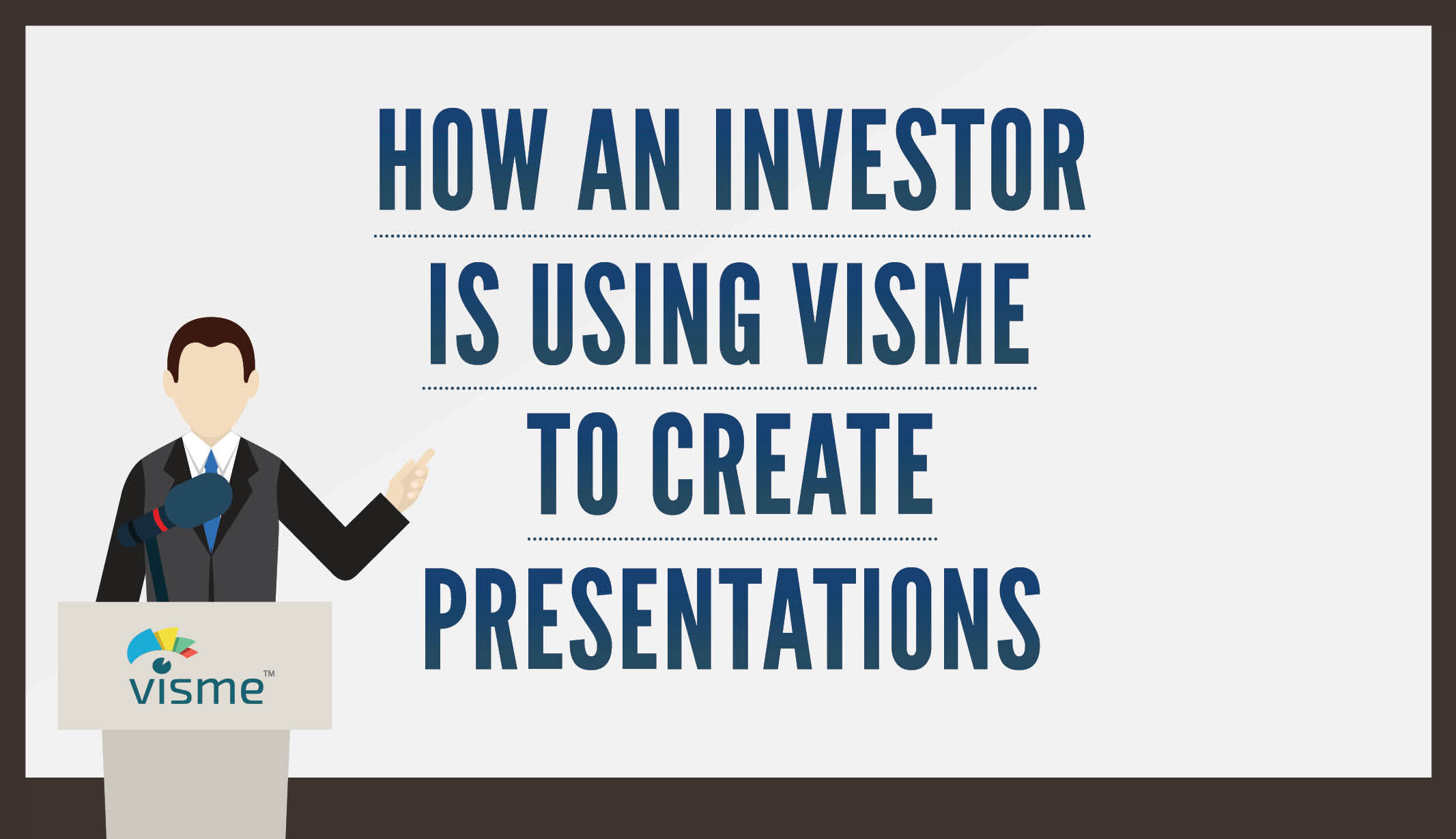 HOW AN INVESTOR
IS USING VISME
TO CREATE
PRESENTATIONS

visme™